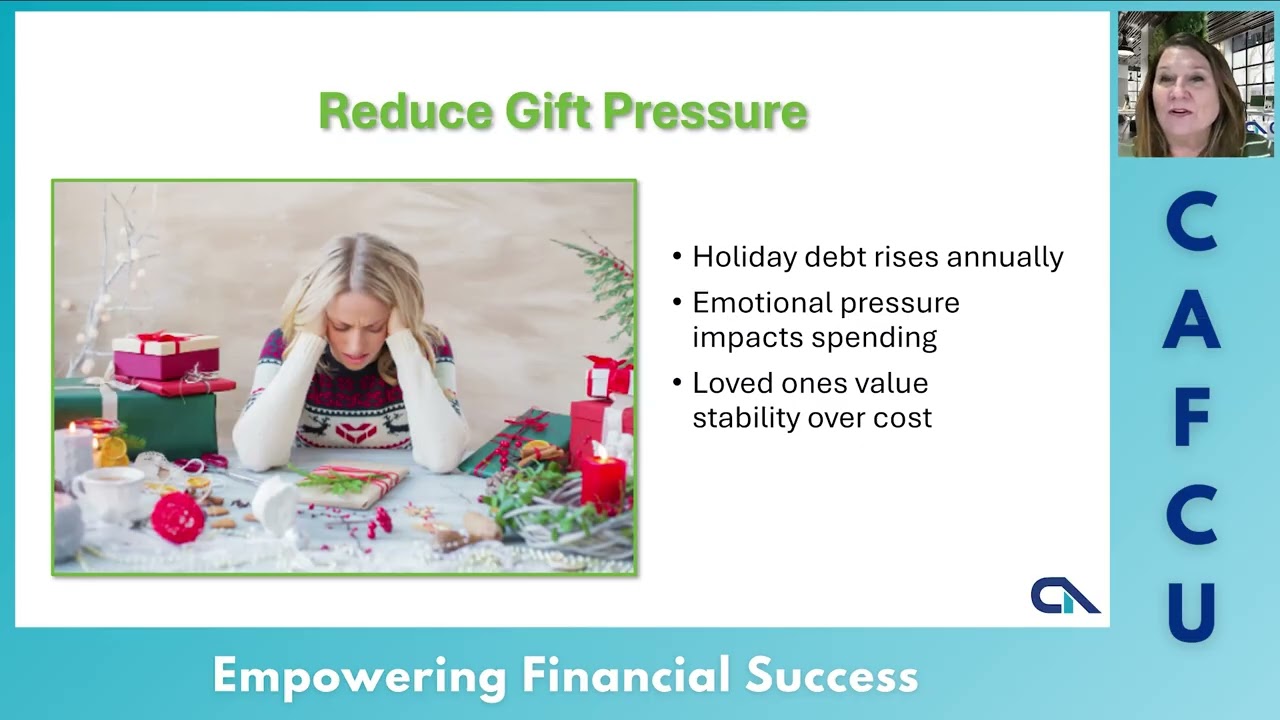 Reduce Gift Pressure

• Holiday debt rises annually
• Emotional pressure impacts spending
• Loved ones value stability over cost

C
A
F
C
U

Empowering Financial Success